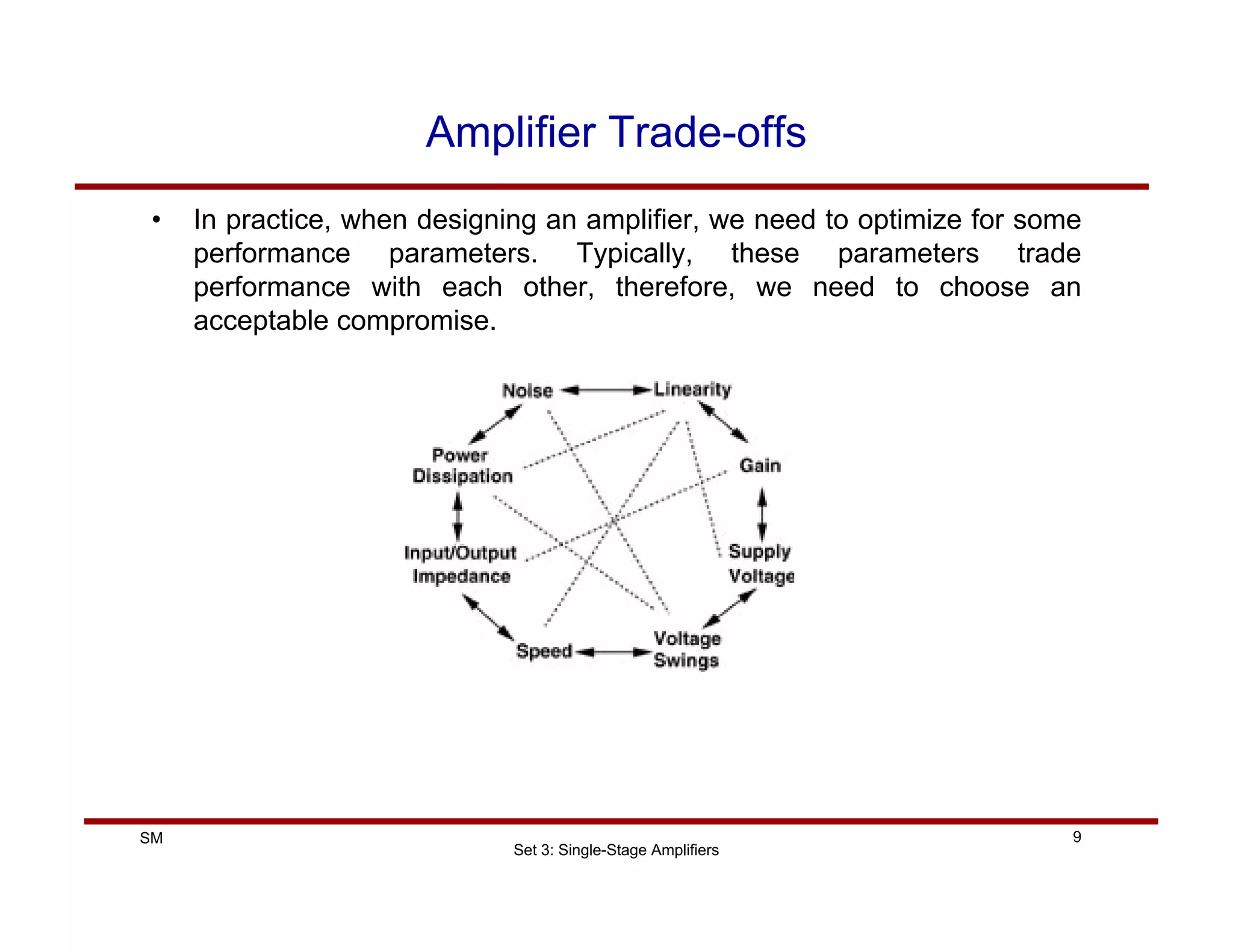 Amplifier Trade-offs

• In practice, when designing an amplifier, we need to optimize for some performance parameters. Typically, these parameters trade performance with each other, therefore, we need to choose an acceptable compromise.

Noise
Linearity
Power Dissipation
Gain
Input/Output Impedance
Supply Voltage
Speed
Voltage Swings

SM
Set 3: Single-Stage Amplifiers
9